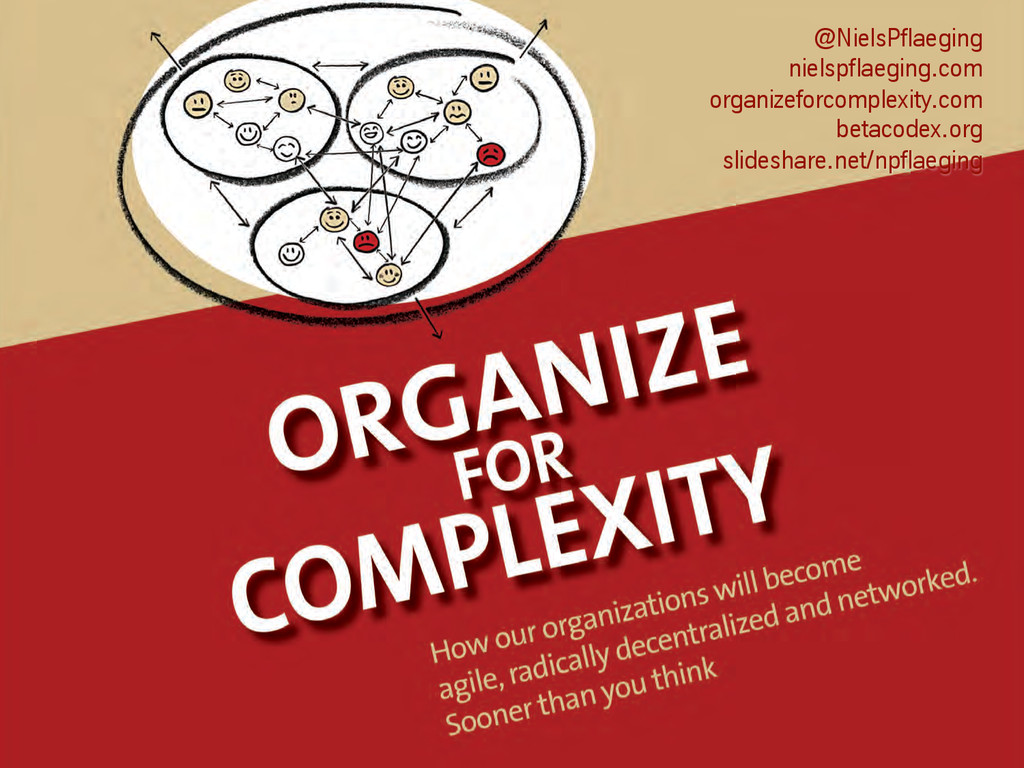 @NielsPflaeging
nielspflaeging.com
organizeforcomplexity.com
betacodex.org
slideshare.net/npflaeging

ORGANIZE FOR COMPLEXITY

How our organizations will become agile, radically decentralized and networked. Sooner than you think